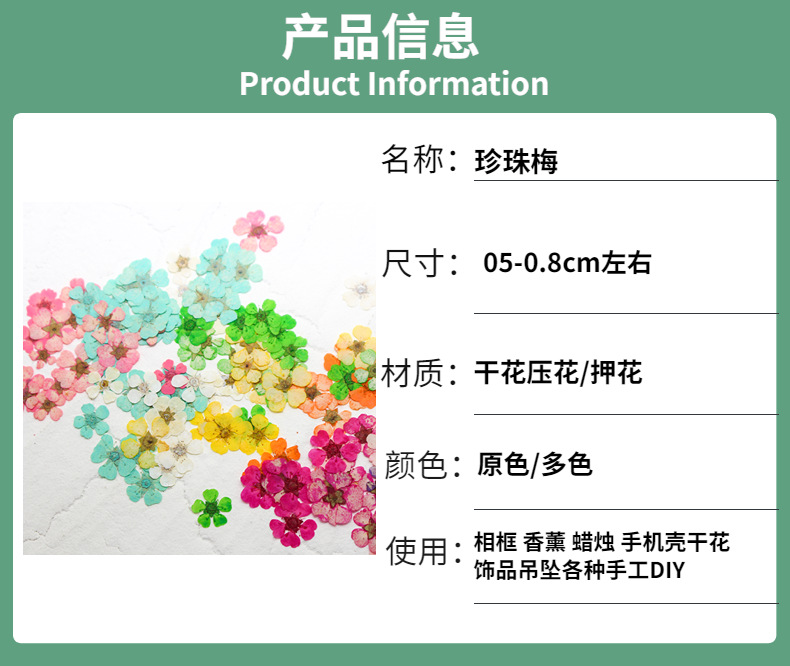 产品信息
Product Information

名称：珍珠梅

尺寸：05-0.8cm左右

材质：干花压花/押花

颜色：原色/多色

使用：相框 香薰 蜡烛 手机壳干花 饰品吊坠各种手工DIY